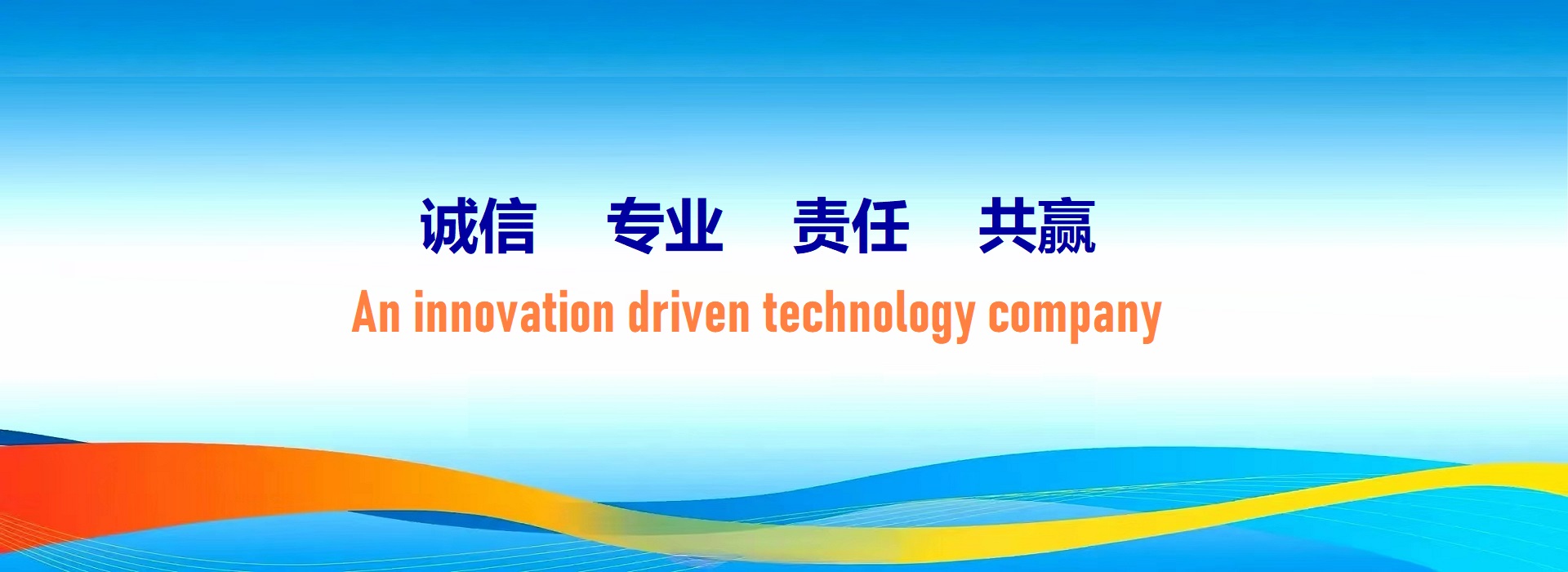 诚信　专业　责任　共赢

An innovation driven technology company